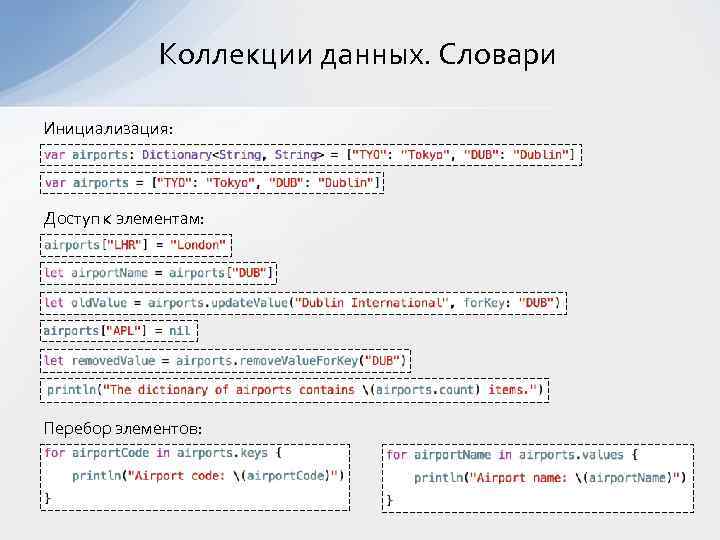 Коллекции данных. Словари

Инициализация:

var airports: Dictionary<String, String> = ["TYO": "Tokyo", "DUB": "Dublin"]

var airports = ["TYO": "Tokyo", "DUB": "Dublin"]

Доступ к элементам:

airports["LHR"] = "London"

let airportName = airports["DUB"]

let oldValue = airports.updateValue("Dublin International", forKey: "DUB")

airports["APL"] = nil

let removedValue = airports.removeValueForKey("DUB")

println("The dictionary of airports contains \(airports.count) items.")

Перебор элементов:

for airportCode in airports.keys {
println("Airport code: \(airportCode)")
}

for airportName in airports.values {
println("Airport name: \(airportName)")
}